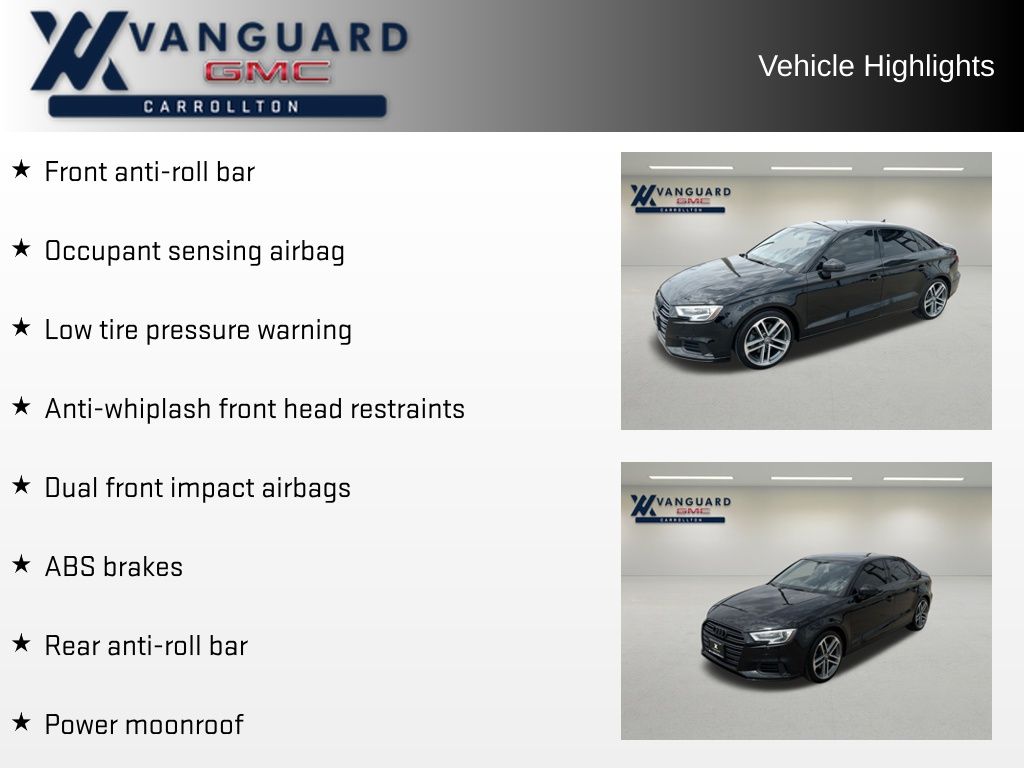 VANGUARD
GMC
CARROLLTON

Vehicle Highlights

★ Front anti-roll bar

★ Occupant sensing airbag

★ Low tire pressure warning

★ Anti-whiplash front head restraints

★ Dual front impact airbags

★ ABS brakes

★ Rear anti-roll bar

★ Power moonroof

VANGUARD
GMC
CARROLLTON

VANGUARD
GMC
CARROLLTON